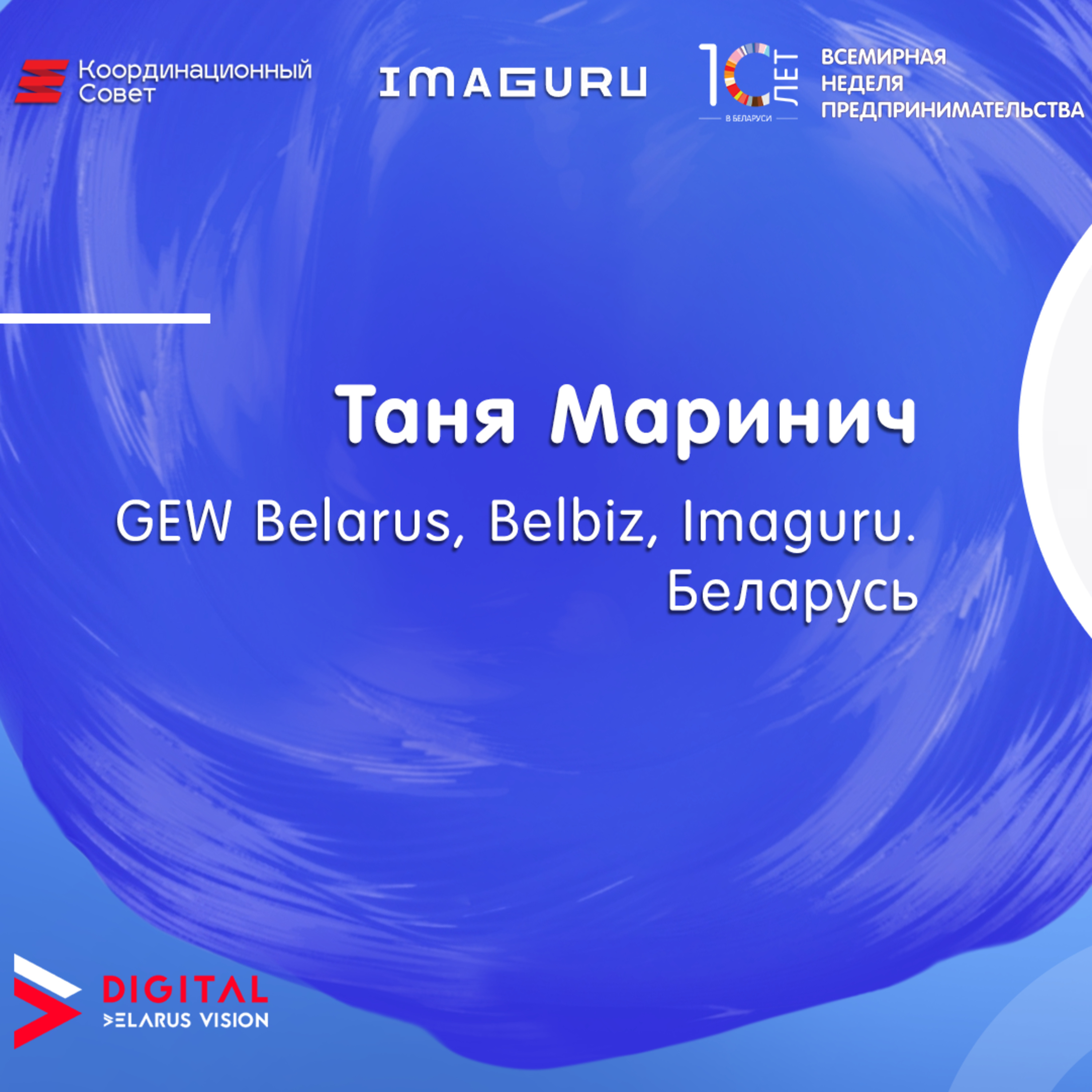 Координационный Совет

IMAGURU

10 ЛЕТ В БЕЛАРУСИ

ВСЕМИРНАЯ НЕДЕЛЯ ПРЕДПРИНИМАТЕЛЬСТВА

Таня Маринич

GEW Belarus, Belbiz, Imaguru. Беларусь

DIGITAL BELARUS VISION